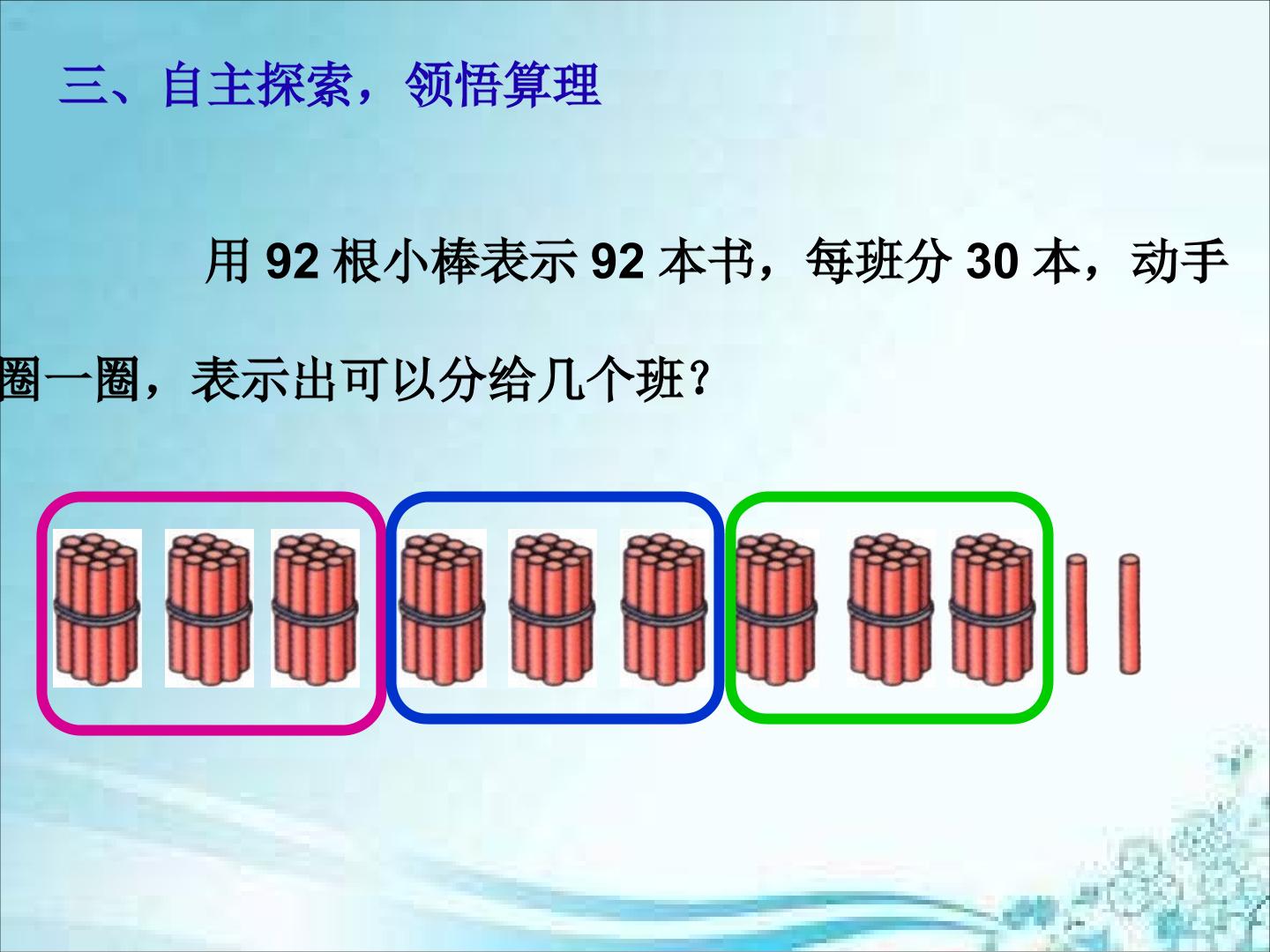 三、自主探索，领悟算理

用92根小棒表示92本书，每班分30本，动手圈一圈，表示出可以分给几个班？